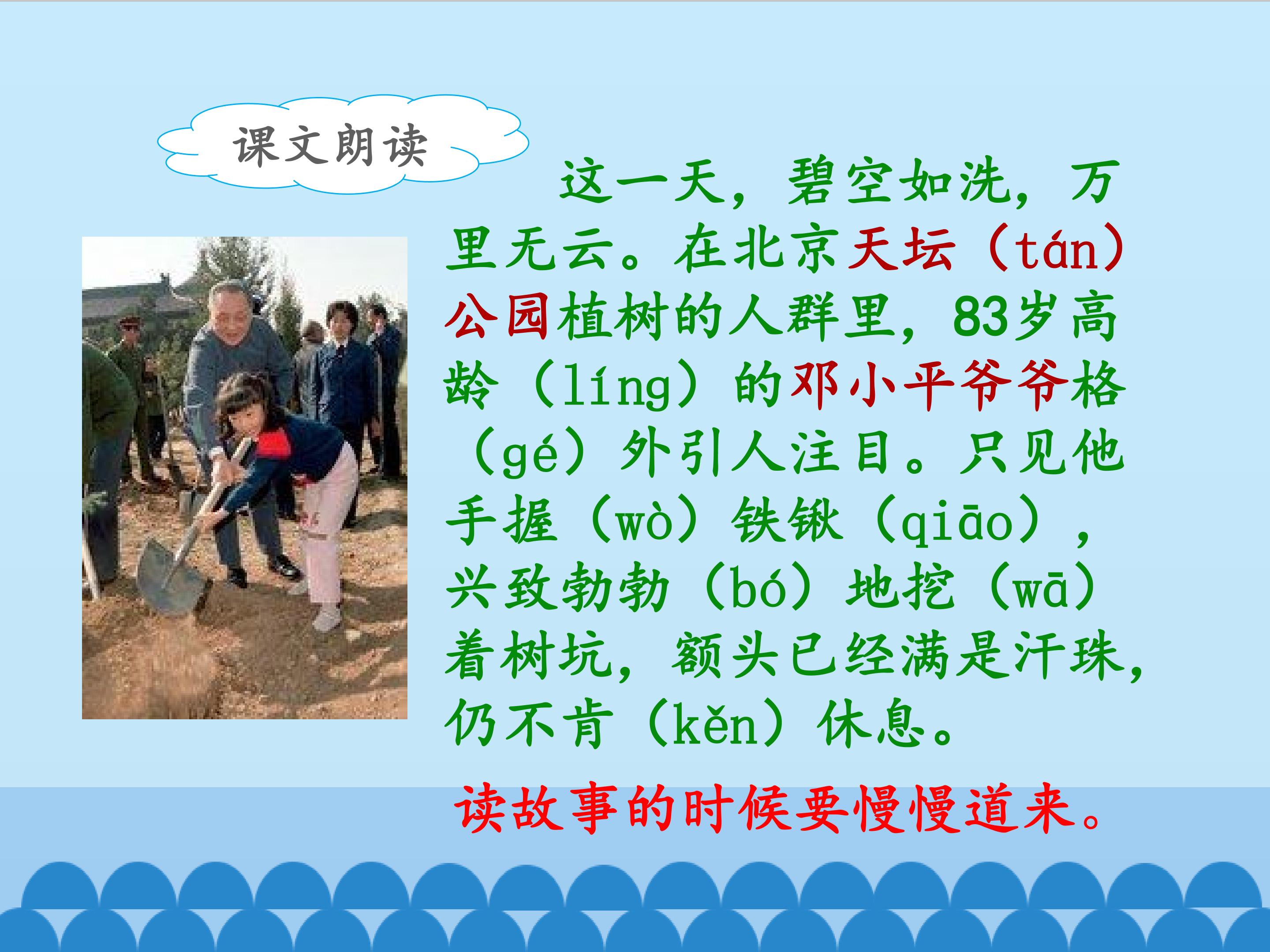 课文朗读

这一天，碧空如洗，万里无云。在北京天坛（tán）公园植树的人群里，83岁高龄（líng）的邓小平爷爷格（gé）外引人注目。只见他手握（wò）铁锹（qiāo），兴致勃勃（bó）地挖（wā）着树坑，额头已经满是汗珠，仍不肯（kěn）休息。

读故事的时候要慢慢道来。